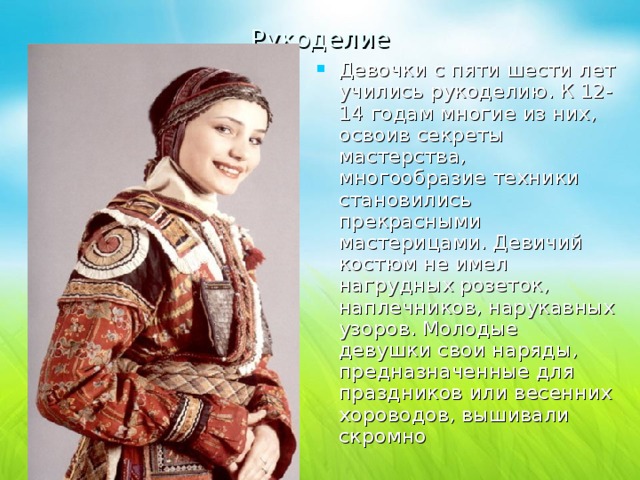 Рукоделие

Девочки с пяти шести лет учились рукоделию. К 12-14 годам многие из них, освоив секреты мастерства, многообразие техники становились прекрасными мастерицами. Девичий костюм не имел нагрудных розеток, наплечников, нарукавных узоров. Молодые девушки свои наряды, предназначенные для праздников или весенних хороводов, вышивали скромно